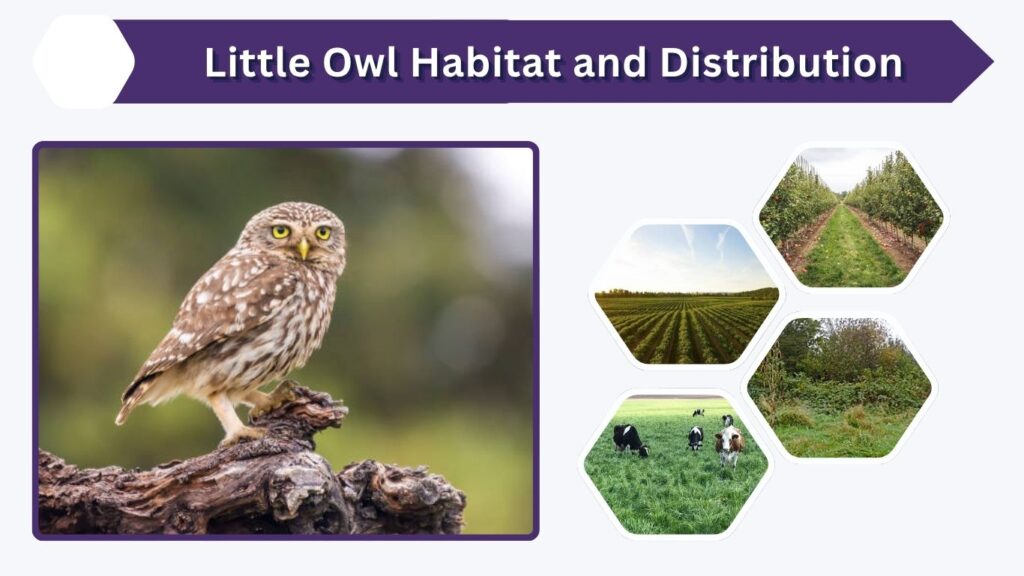 Little Owl Habitat and Distribution